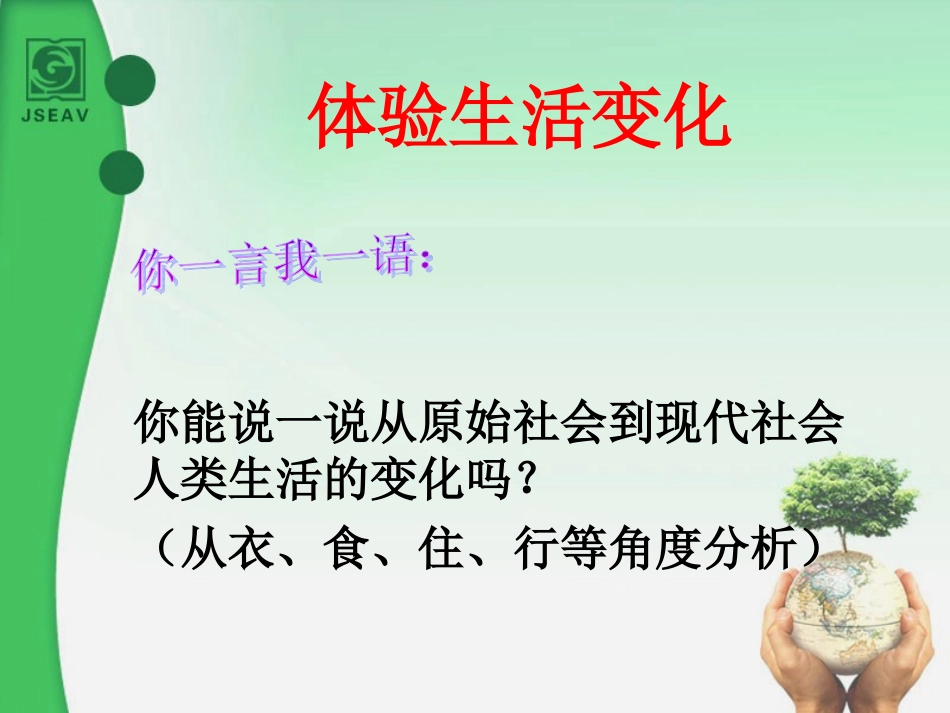 JSEAV

体验生活变化

你一言我一语：

你能说一说从原始社会到现代社会人类生活的变化吗？
（从衣、食、住、行等角度分析）